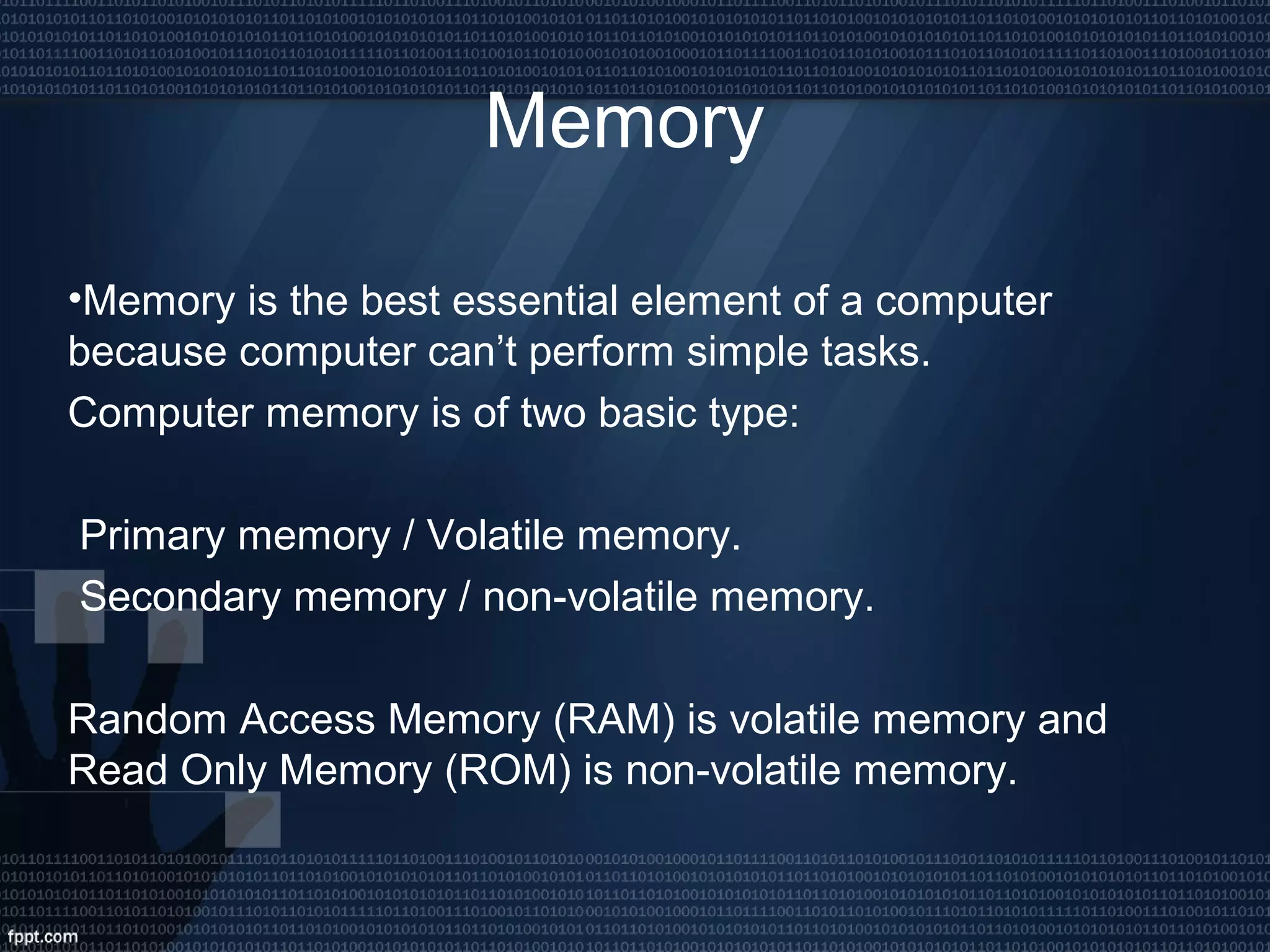 Memory

•Memory is the best essential element of a computer because computer can’t perform simple tasks.

Computer memory is of two basic type:

Primary memory / Volatile memory.

Secondary memory / non-volatile memory.

Random Access Memory (RAM) is volatile memory and Read Only Memory (ROM) is non-volatile memory.

fppt.com